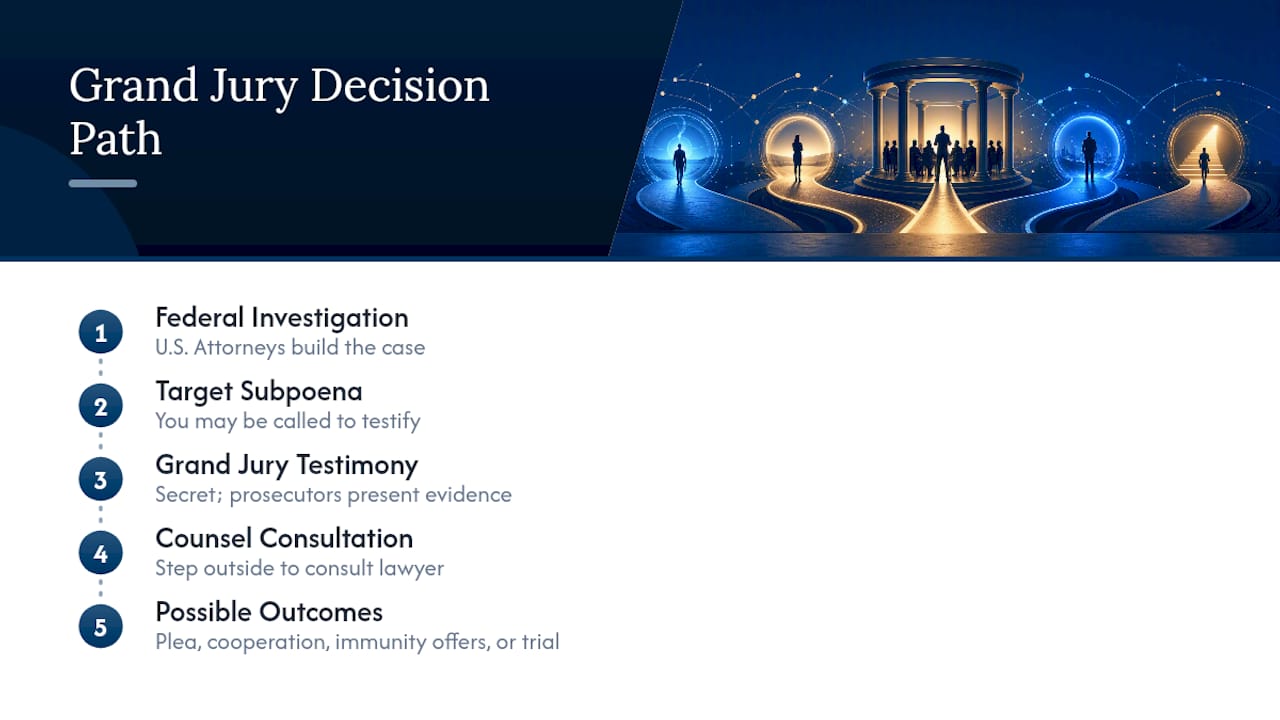 Grand Jury Decision Path

1
Federal Investigation
U.S. Attorneys build the case

2
Target Subpoena
You may be called to testify

3
Grand Jury Testimony
Secret; prosecutors present evidence

4
Counsel Consultation
Step outside to consult lawyer

5
Possible Outcomes
Plea, cooperation, immunity offers, or trial